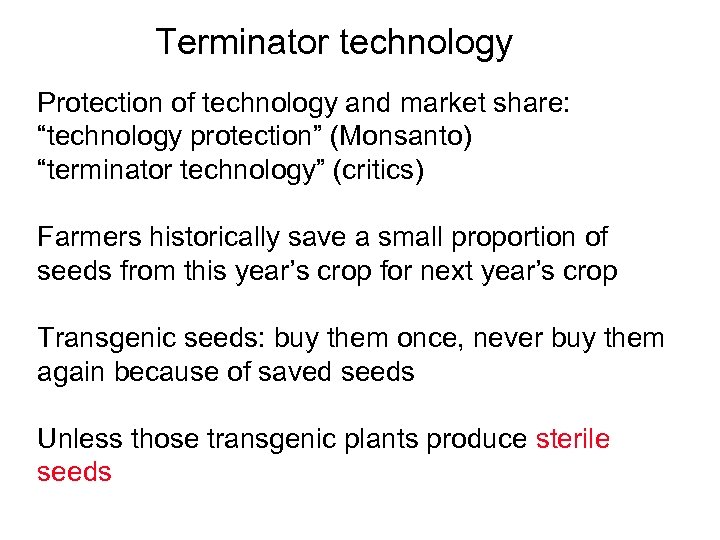 Terminator technology

Protection of technology and market share:
“technology protection” (Monsanto)
“terminator technology” (critics)

Farmers historically save a small proportion of seeds from this year’s crop for next year’s crop

Transgenic seeds: buy them once, never buy them again because of saved seeds

Unless those transgenic plants produce sterile seeds